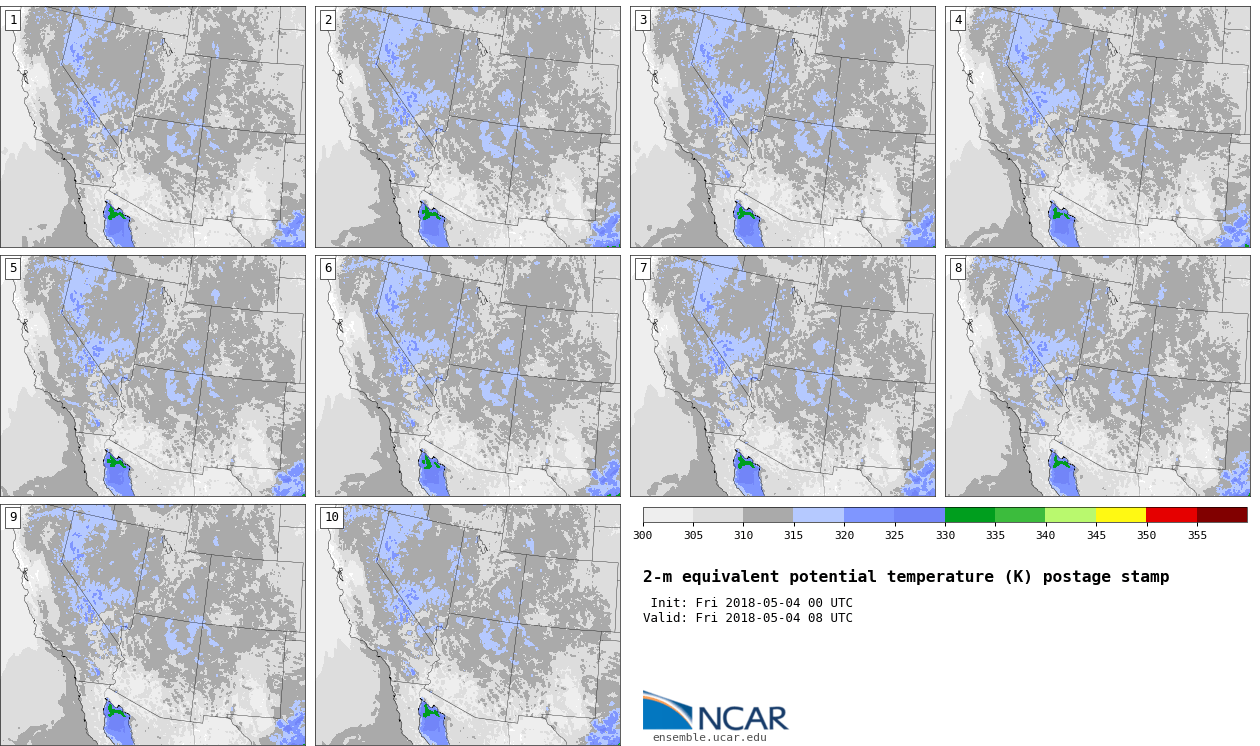 1

2

3

4

5

6

7

8

9

10

300 305 310 315 320 325 330 335 340 345 350 355

2-m equivalent potential temperature (K) postage stamp

Init: Fri 2018-05-04 00 UTC
Valid: Fri 2018-05-04 08 UTC

NCAR
ensemble.ucar.edu